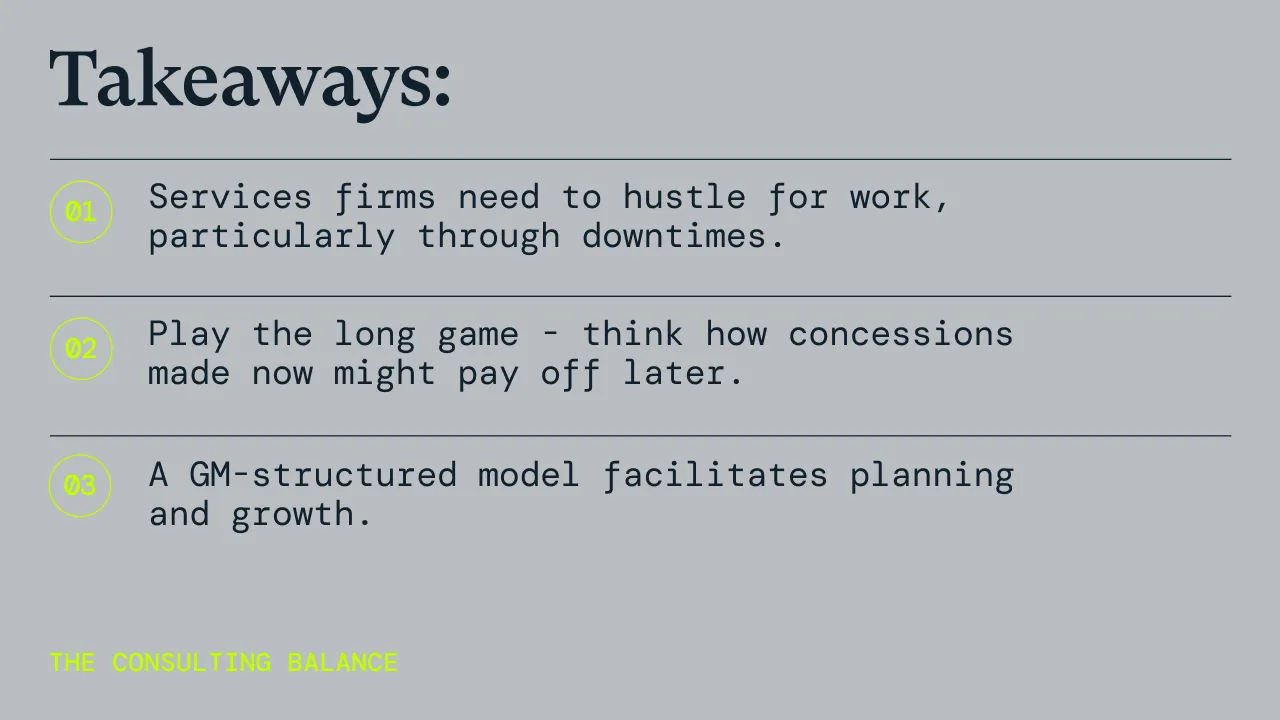 Takeaways:

01 Services firms need to hustle for work, particularly through downtimes.

02 Play the long game - think how concessions made now might pay off later.

03 A GM-structured model facilitates planning and growth.

THE CONSULTING BALANCE